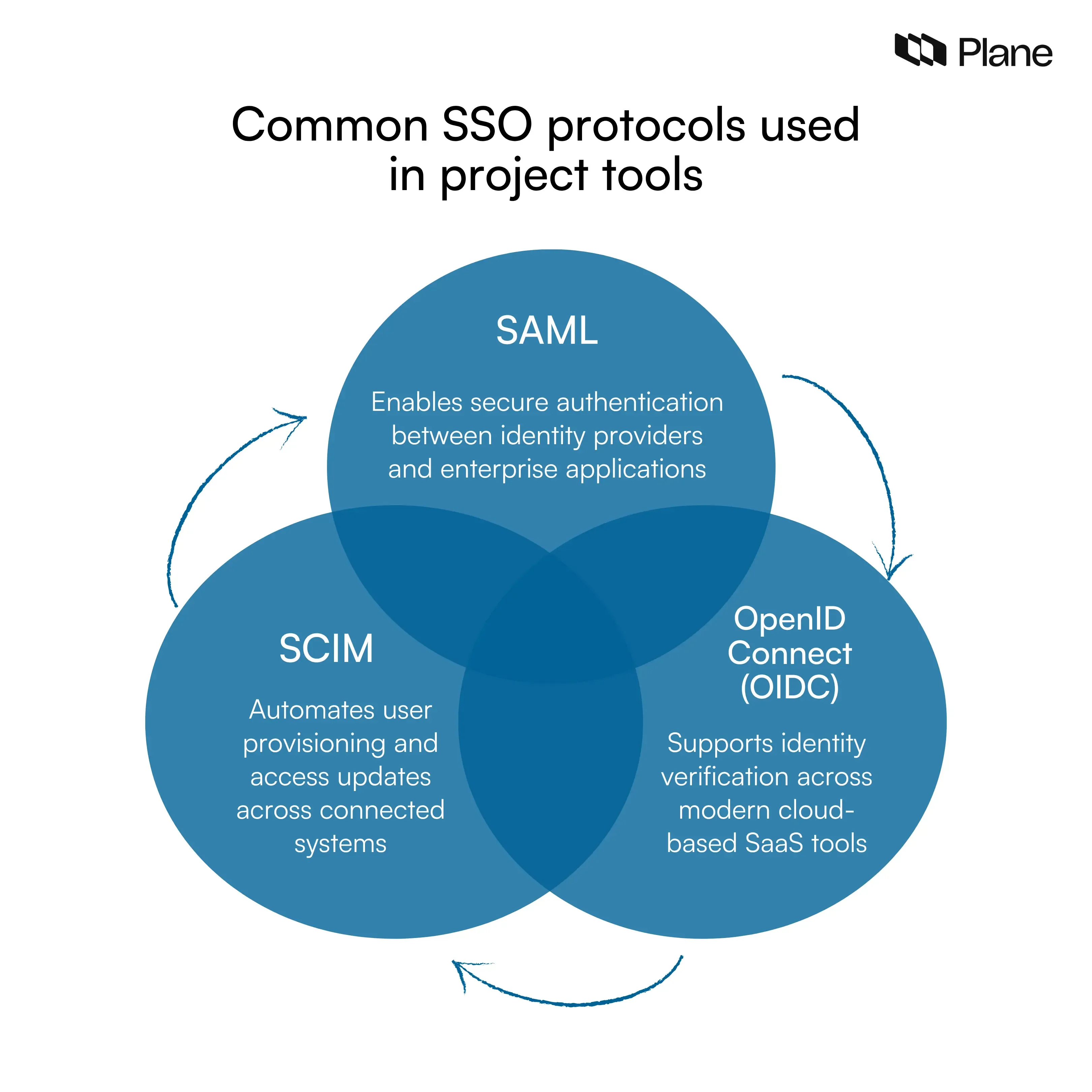 Plane

Common SSO protocols used in project tools

SAML

Enables secure authentication between identity providers and enterprise applications

SCIM

Automates user provisioning and access updates across connected systems

OpenID Connect (OIDC)

Supports identity verification across modern cloud-based SaaS tools